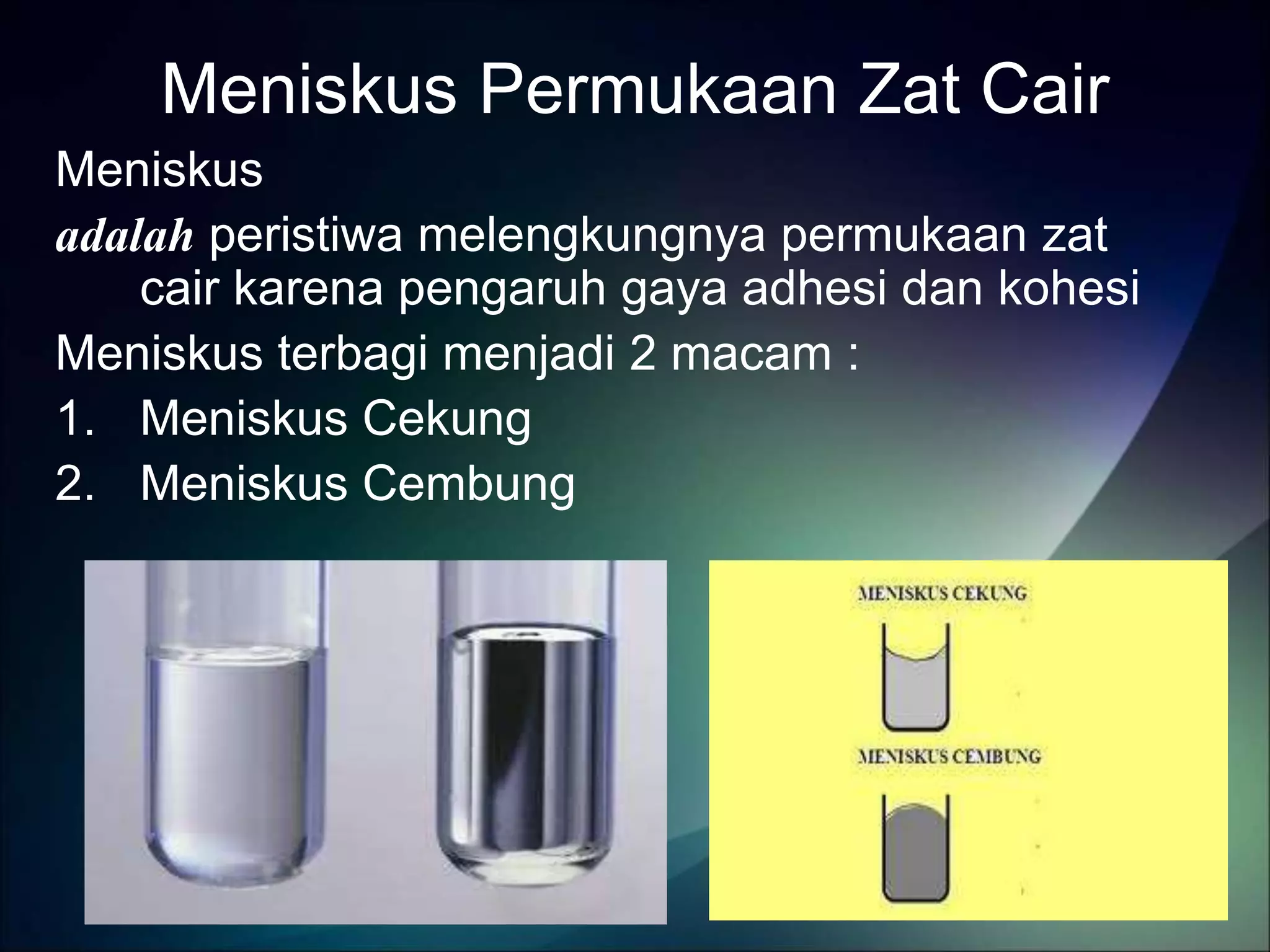 Meniskus Permukaan Zat Cair

Meniskus

adalah peristiwa melengkungnya permukaan zat cair karena pengaruh gaya adhesi dan kohesi

Meniskus terbagi menjadi 2 macam :

1. Meniskus Cekung

2. Meniskus Cembung

MENISKUS CEKUNG

MENISKUS CEMBUNG